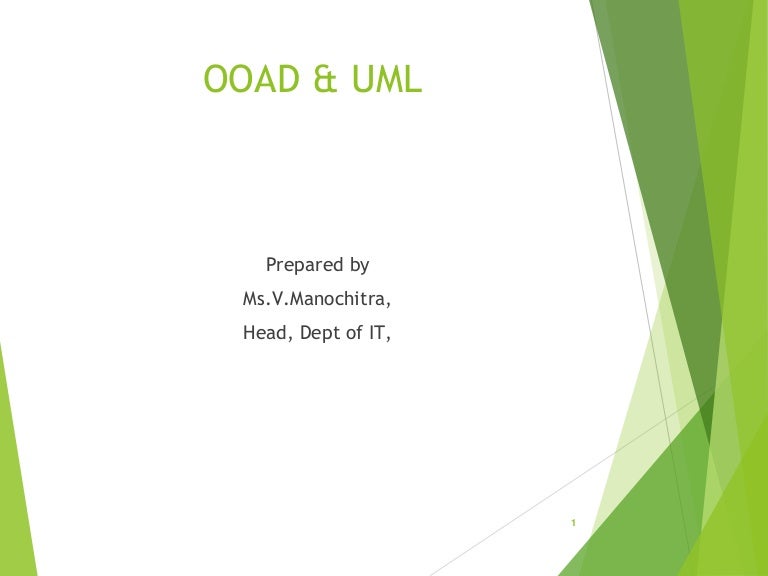 OOAD & UML

Prepared by
Ms.V.Manochitra,
Head, Dept of IT,

1